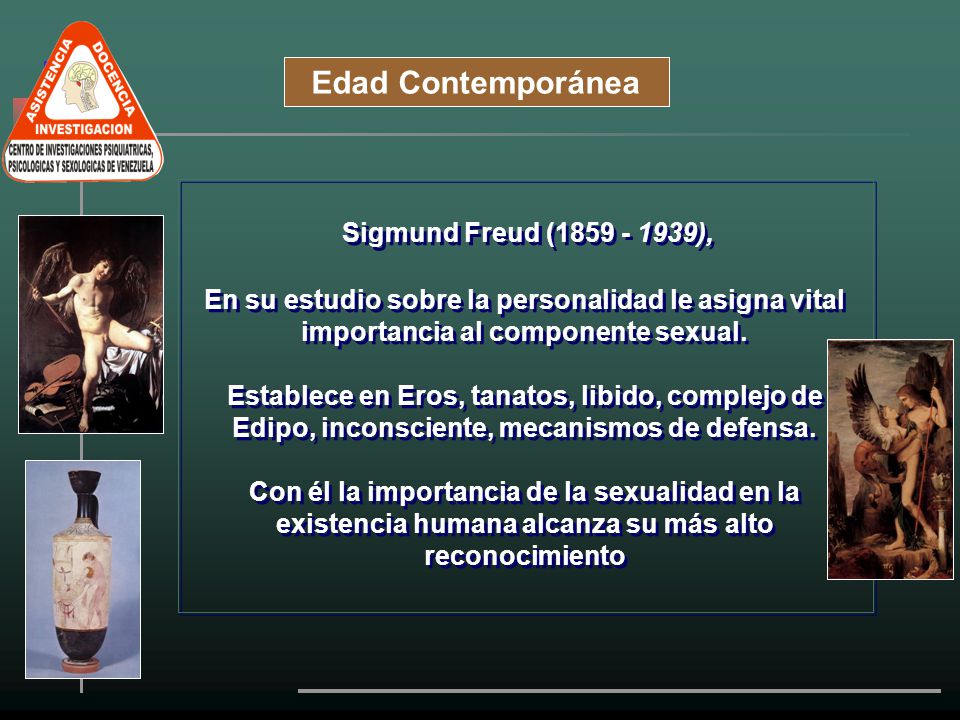 ASISTENCIA DOCENCIA
INVESTIGACION
CENTRO DE INVESTIGACIONES PSIQUIATRICAS, PSICOLOGICAS Y SEXOLOGICAS DE VENEZUELA

Edad Contemporánea

Sigmund Freud (1859 - 1939),

En su estudio sobre la personalidad le asigna vital importancia al componente sexual.

Establece en Eros, tanatos, libido, complejo de Edipo, inconsciente, mecanismos de defensa.

Con él la importancia de la sexualidad en la existencia humana alcanza su más alto reconocimiento